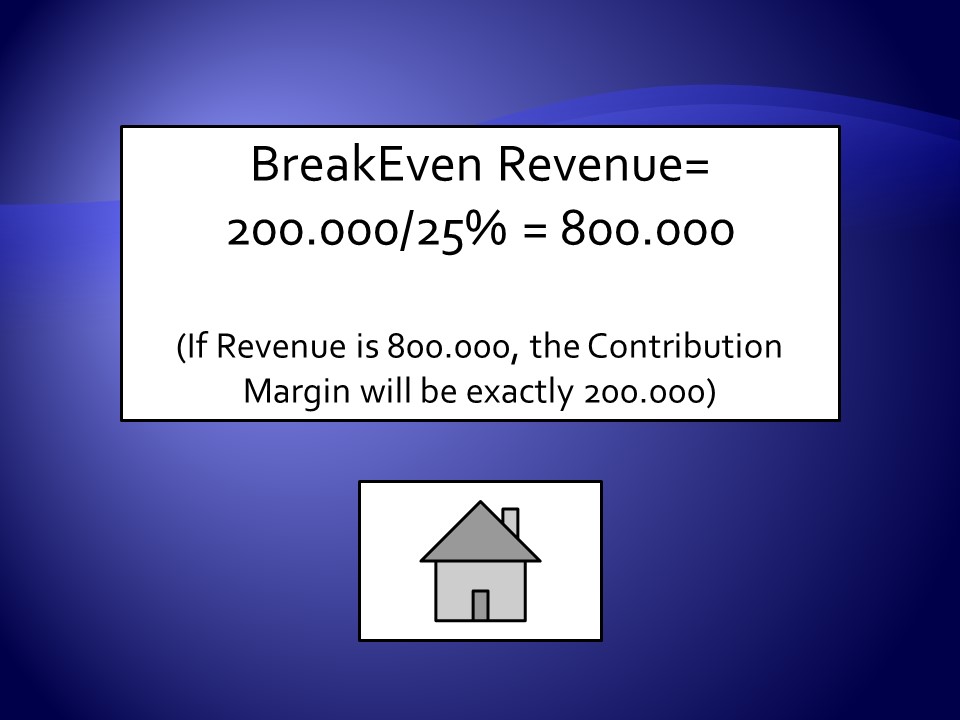 BreakEven Revenue=
200.000/25% = 800.000

(If Revenue is 800.000, the Contribution Margin will be exactly 200.000)